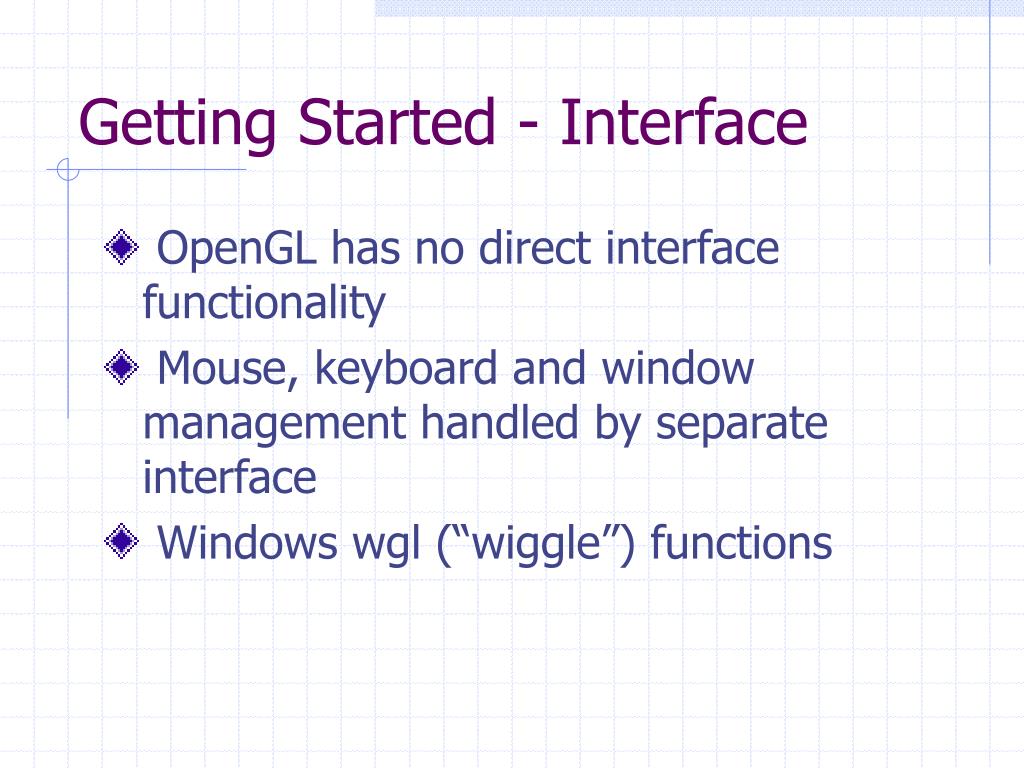 Getting Started - Interface

OpenGL has no direct interface functionality

Mouse, keyboard and window management handled by separate interface

Windows wgl (“wiggle”) functions